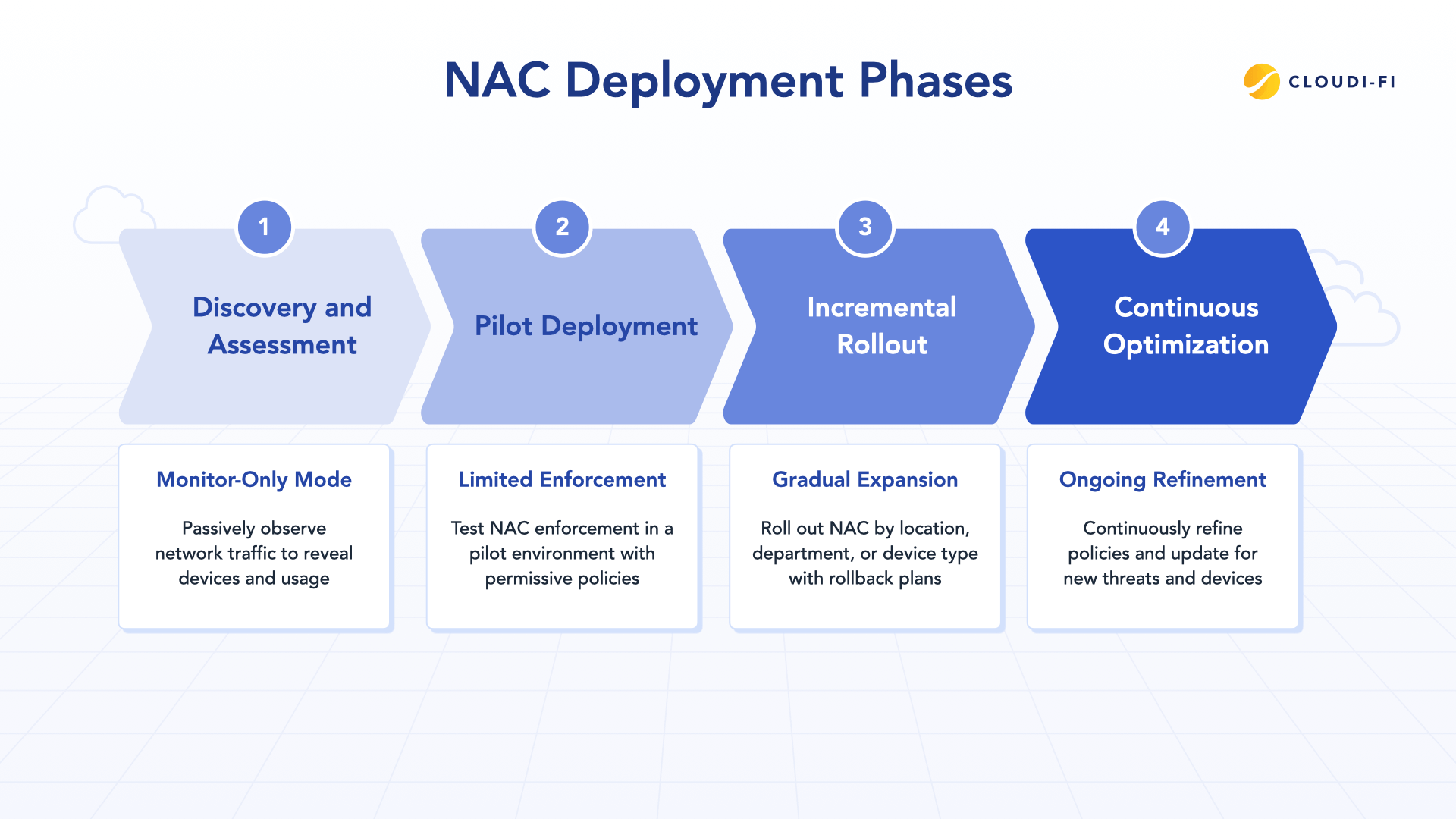 NAC Deployment Phases

CLOUDI-FI

1
Discovery and Assessment

2
Pilot Deployment

3
Incremental Rollout

4
Continuous Optimization

Monitor-Only Mode

Passively observe network traffic to reveal devices and usage

Limited Enforcement

Test NAC enforcement in a pilot environment with permissive policies

Gradual Expansion

Roll out NAC by location, department, or device type with rollback plans

Ongoing Refinement

Continuously refine policies and update for new threats and devices